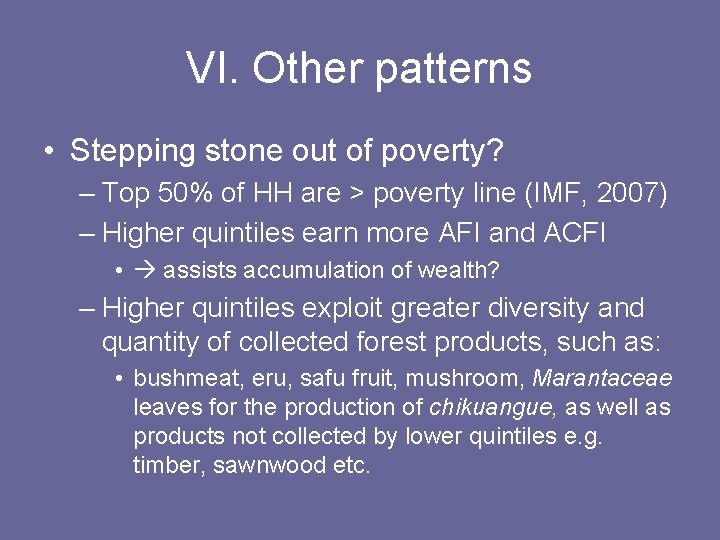 VI. Other patterns

• Stepping stone out of poverty?
– Top 50% of HH are > poverty line (IMF, 2007)
– Higher quintiles earn more AFI and ACFI
• → assists accumulation of wealth?
– Higher quintiles exploit greater diversity and quantity of collected forest products, such as:
• bushmeat, eru, safu fruit, mushroom, Marantaceae leaves for the production of chikuangue, as well as products not collected by lower quintiles e.g. timber, sawnwood etc.